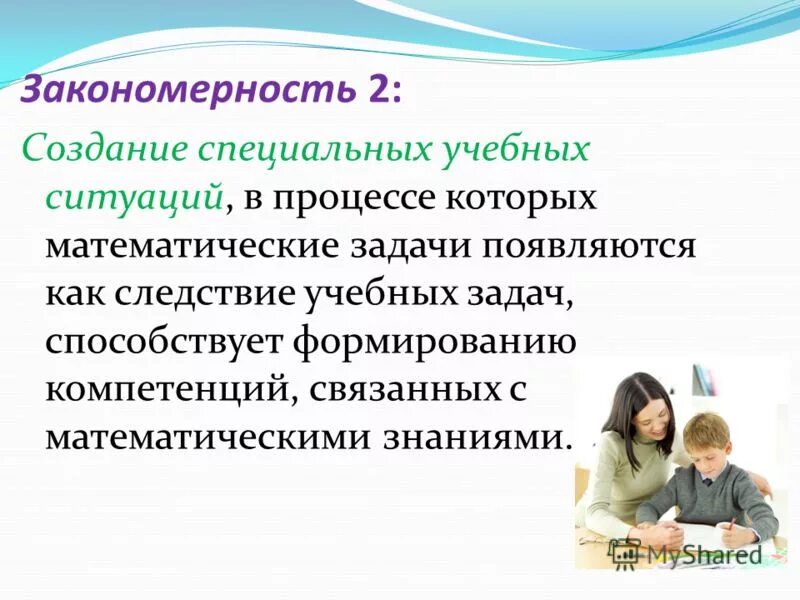 Закономерность 2:

Создание специальных учебных ситуаций, в процессе которых математические задачи появляются как следствие учебных задач, способствует формированию компетенций, связанных с математическими знаниями.

MyShared